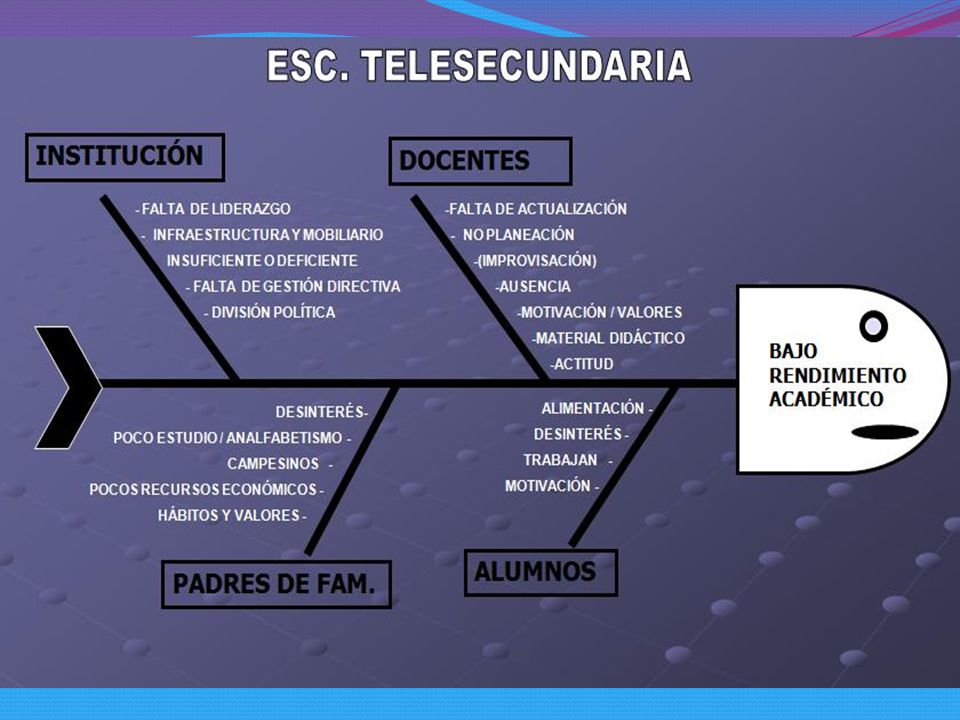 ESC. TELESECUNDARIA

INSTITUCIÓN

- FALTA DE LIDERAZGO
- INFRAESTRUCTURA Y MOBILIARIO INSUFICIENTE O DEFICIENTE
- FALTA DE GESTIÓN DIRECTIVA
- DIVISIÓN POLÍTICA

DOCENTES

-FALTA DE ACTUALIZACIÓN
- NO PLANEACIÓN
-(IMPROVISACIÓN)
-AUSENCIA
-MOTIVACIÓN / VALORES
-MATERIAL DIDÁCTICO
-ACTITUD

BAJO RENDIMIENTO ACADÉMICO

DESINTERÉS-
POCO ESTUDIO / ANALFABETISMO -
CAMPESINOS -
POCOS RECURSOS ECONÓMICOS -
HÁBITOS Y VALORES -

PADRES DE FAM.

ALIMENTACIÓN -
DESINTERÉS -
TRABAJAN -
MOTIVACIÓN -

ALUMNOS